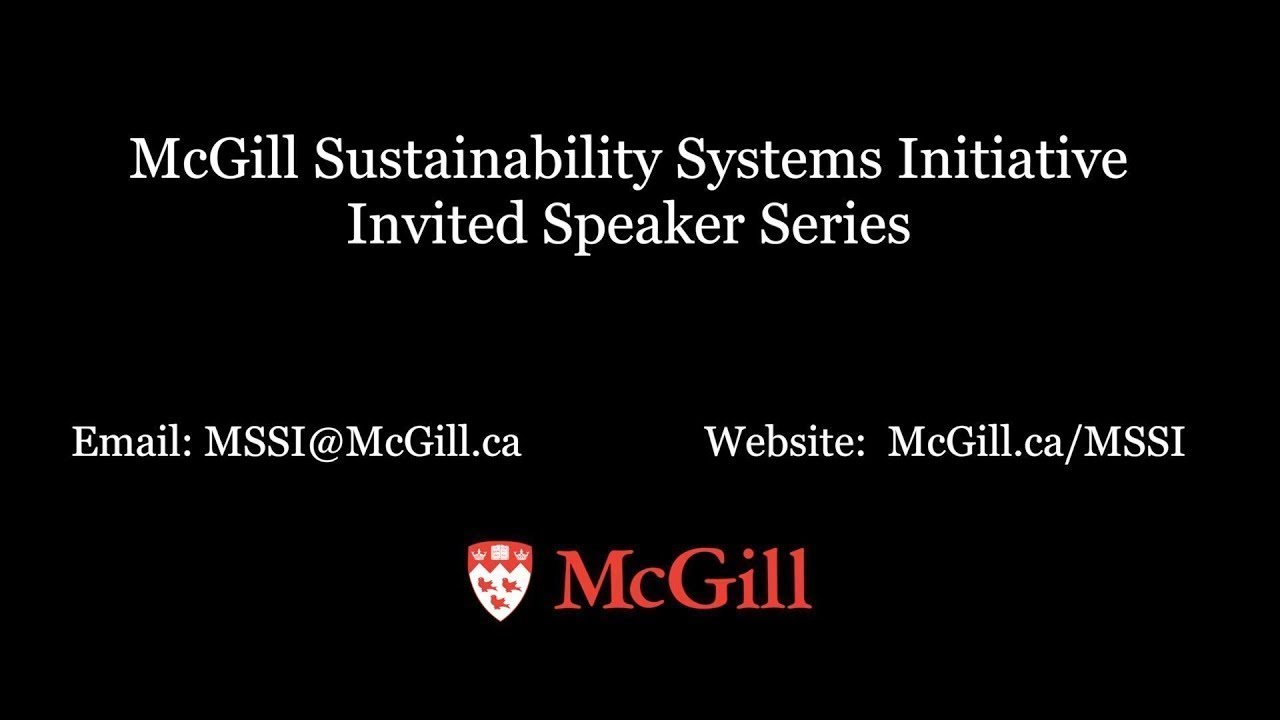 McGill Sustainability Systems Initiative
Invited Speaker Series

Email: MSSI@McGill.ca

Website: McGill.ca/MSSI

McGill